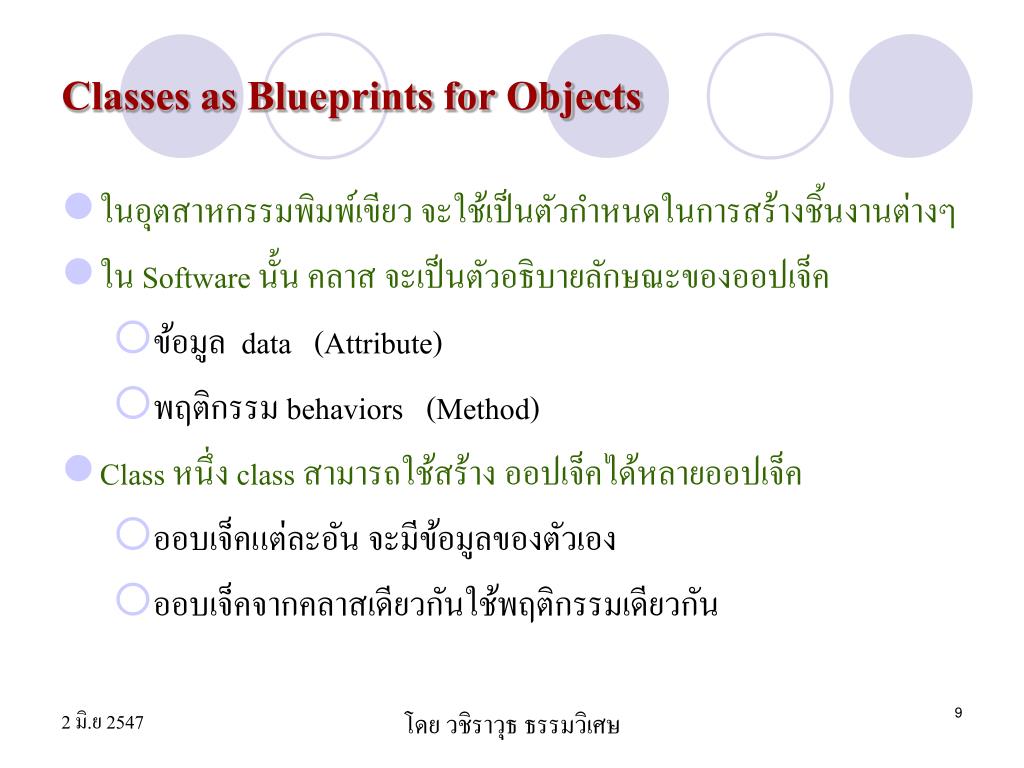 Classes as Blueprints for Objects

ในอุตสาหกรรมพิมพ์เขียว จะใช้เป็นตัวกำหนดในการสร้างชิ้นงานต่างๆ

ใน Software นั้น คลาส จะเป็นตัวอธิบายลักษณะของออปเจ็ค

ข้อมูล data (Attribute)

พฤติกรรม behaviors (Method)

Class หนึ่ง class สามารถใช้สร้าง ออปเจ็คได้หลายออปเจ็ค

ออบเจ็คแต่ละอัน จะมีข้อมูลของตัวเอง

ออบเจ็คจากคลาสเดียวกันใช้พฤติกรรมเดียวกัน

2 มิ.ย 2547

โดย วชิราวุธ ธรรมวิเศษ

9